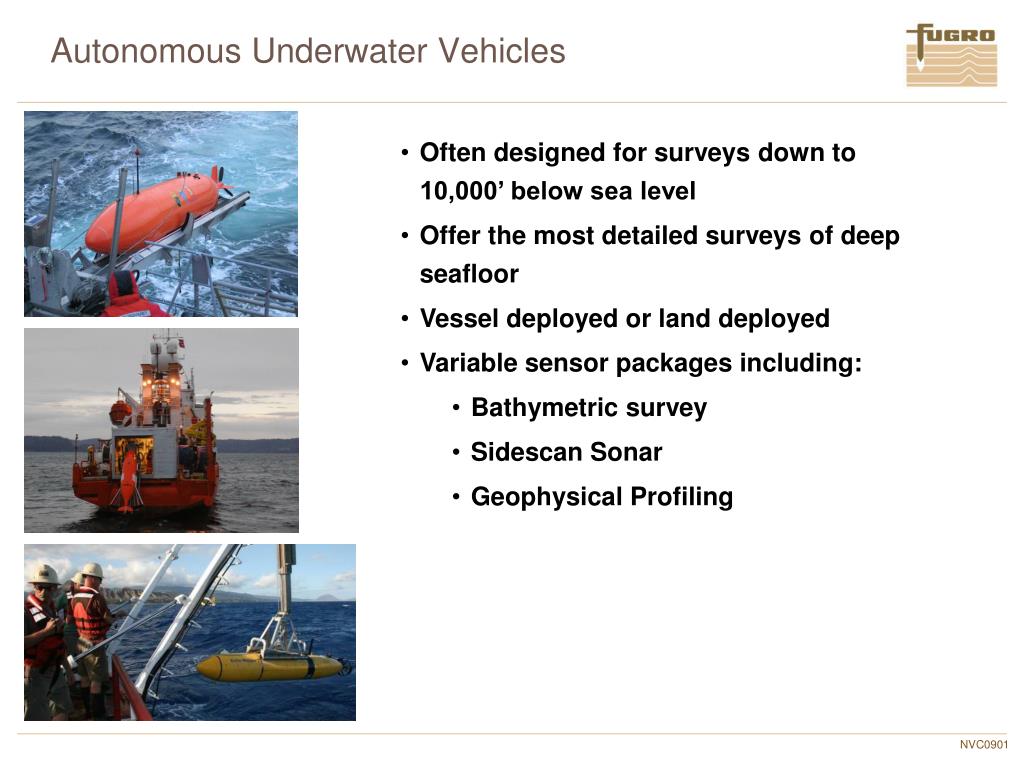 Autonomous Underwater Vehicles

FUGRO

• Often designed for surveys down to 10,000’ below sea level
• Offer the most detailed surveys of deep seafloor
• Vessel deployed or land deployed
• Variable sensor packages including:
• Bathymetric survey
• Sidescan Sonar
• Geophysical Profiling

NVC0901